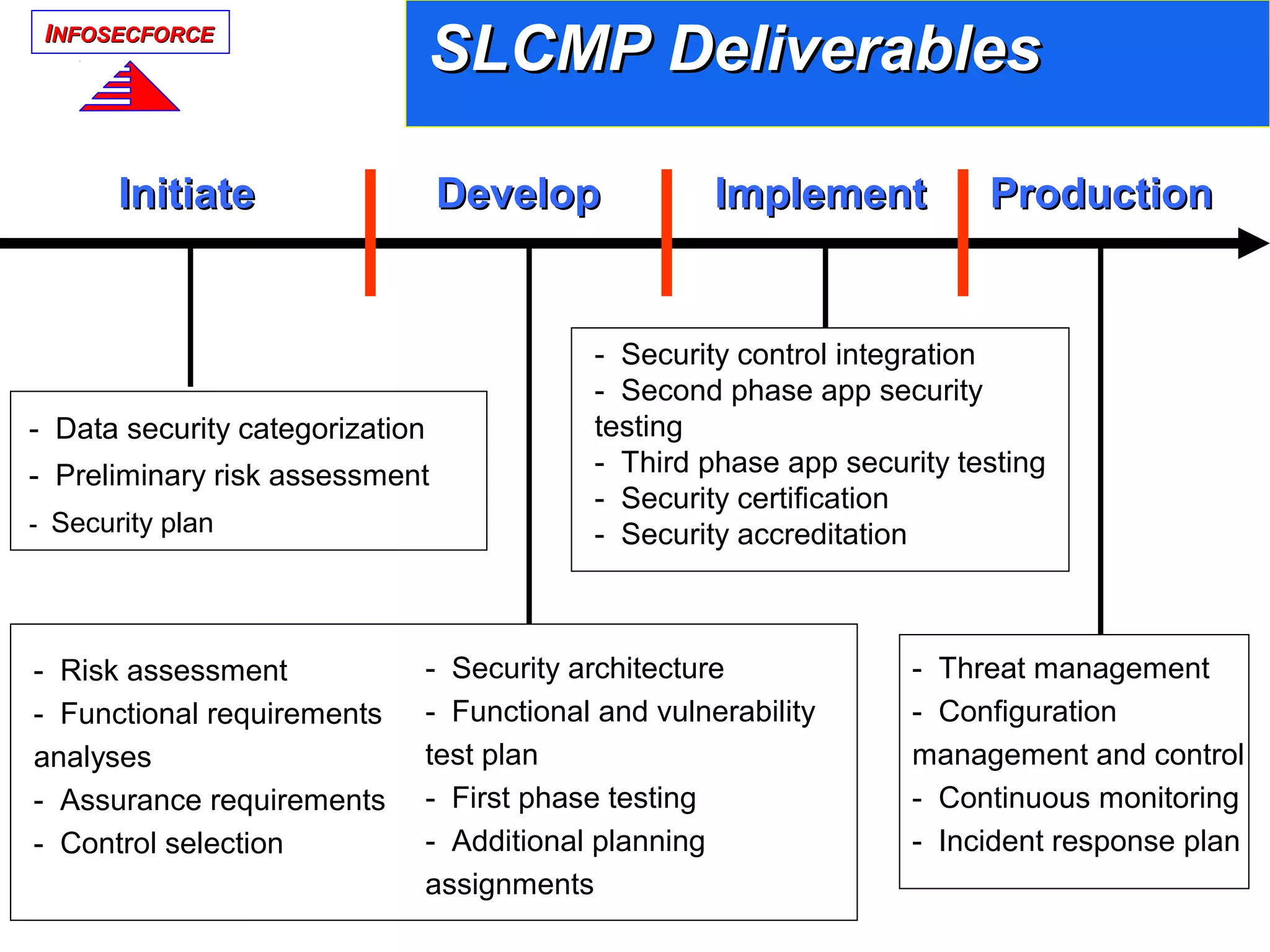 INFOSECFORCE

SLCMP Deliverables

Initiate

Develop

Implement

Production

- Data security categorization
- Preliminary risk assessment
- Security plan

- Security control integration
- Second phase app security testing
- Third phase app security testing
- Security certification
- Security accreditation

- Risk assessment
- Functional requirements analyses
- Assurance requirements
- Control selection

- Security architecture
- Functional and vulnerability test plan
- First phase testing
- Additional planning assignments

- Threat management
- Configuration management and control
- Continuous monitoring
- Incident response plan